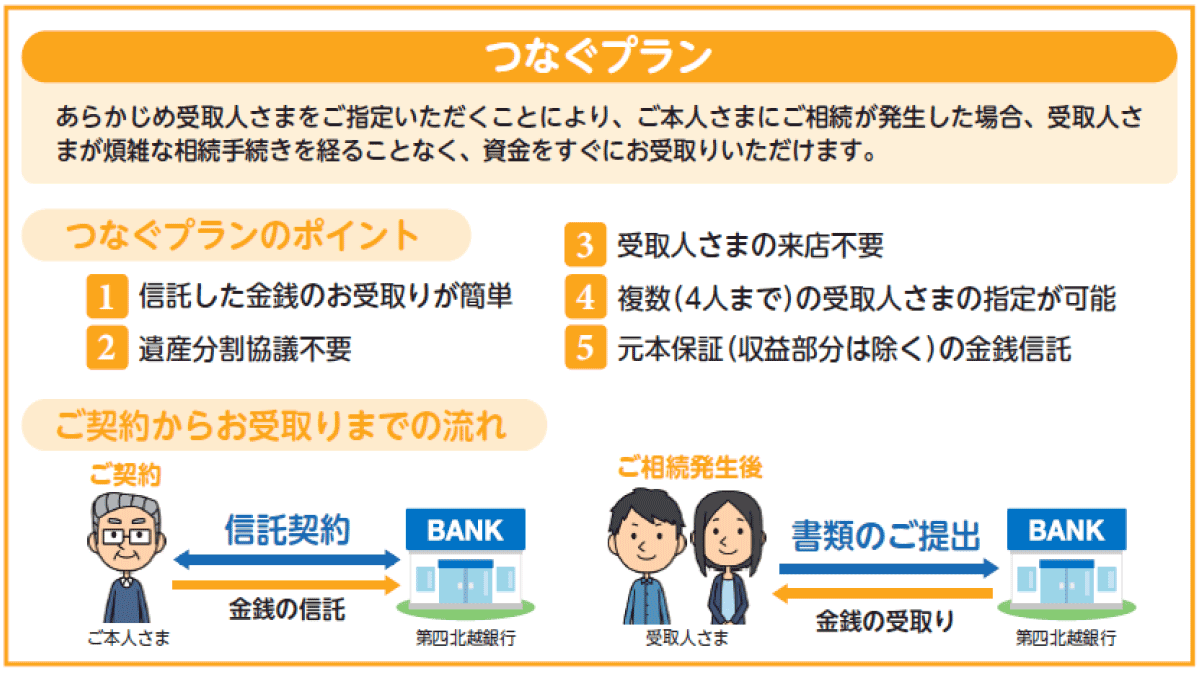 つなぐプラン

あらかじめ受取人さまをご指定いただくことにより、ご本人さまにご相続が発生した場合、受取人さまが煩雑な相続手続きを経ることなく、資金をすぐにお受取りいただけます。

つなぐプランのポイント

1 信託した金銭のお受取りが簡単
2 遺産分割協議不要
3 受取人さまの来店不要
4 複数(4人まで)の受取人さまの指定が可能
5 元本保証(収益部分は除く)の金銭信託

ご契約からお受取りまでの流れ

ご契約
信託契約
金銭の信託
BANK
ご本人さま
第四北越銀行

ご相続発生後
書類のご提出
金銭の受取り
BANK
受取人さま
第四北越銀行